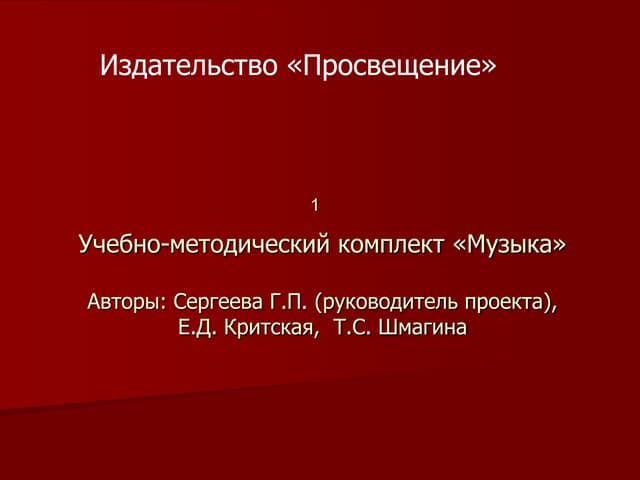 Издательство «Просвещение»

1

Учебно-методический комплект «Музыка»

Авторы: Сергеева Г.П. (руководитель проекта), Е.Д. Критская, Т.С. Шмагина